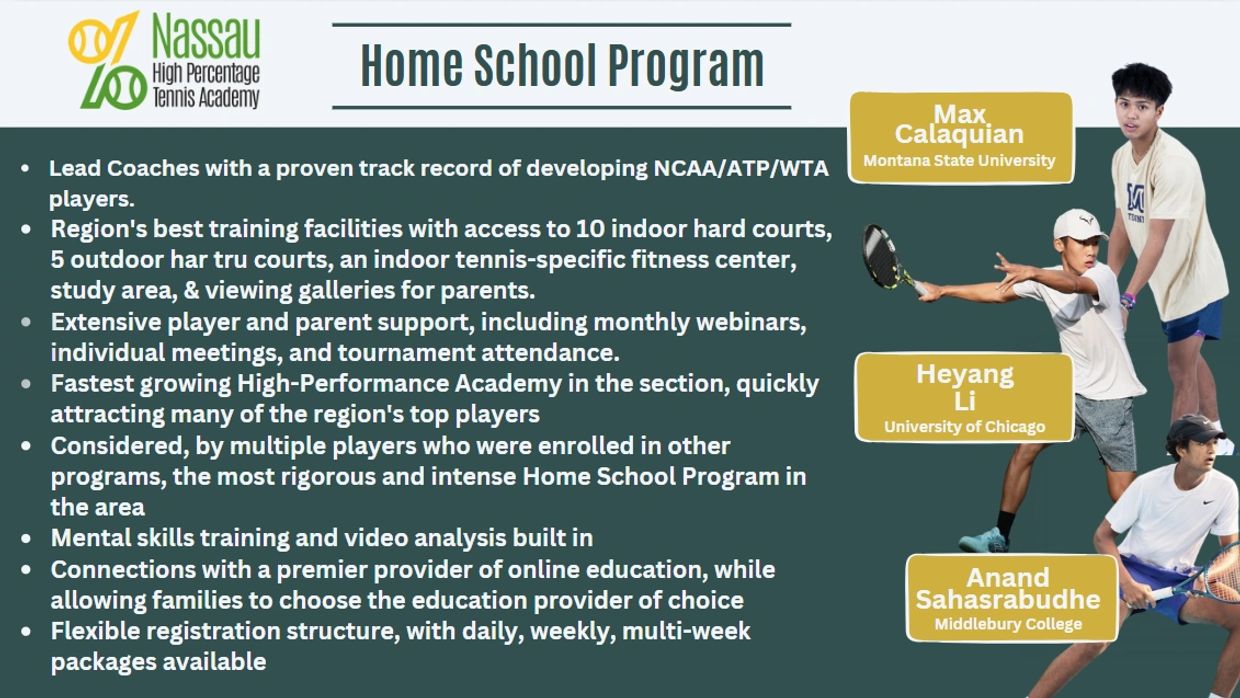 Nassau
High Percentage
Tennis Academy

Home School Program

- Lead Coaches with a proven track record of developing NCAA/ATP/WTA players.
- Region's best training facilities with access to 10 indoor hard courts, 5 outdoor har tru courts, an indoor tennis-specific fitness center, study area, & viewing galleries for parents.
- Extensive player and parent support, including monthly webinars, individual meetings, and tournament attendance.
- Fastest growing High-Performance Academy in the section, quickly attracting many of the region's top players
- Considered, by multiple players who were enrolled in other programs, the most rigorous and intense Home School Program in the area
- Mental skills training and video analysis built in
- Connections with a premier provider of online education, while allowing families to choose the education provider of choice
- Flexible registration structure, with daily, weekly, multi-week packages available

Max Calaquian
Montana State University

Heyang Li
University of Chicago

Anand Sahasrabudhe
Middlebury College